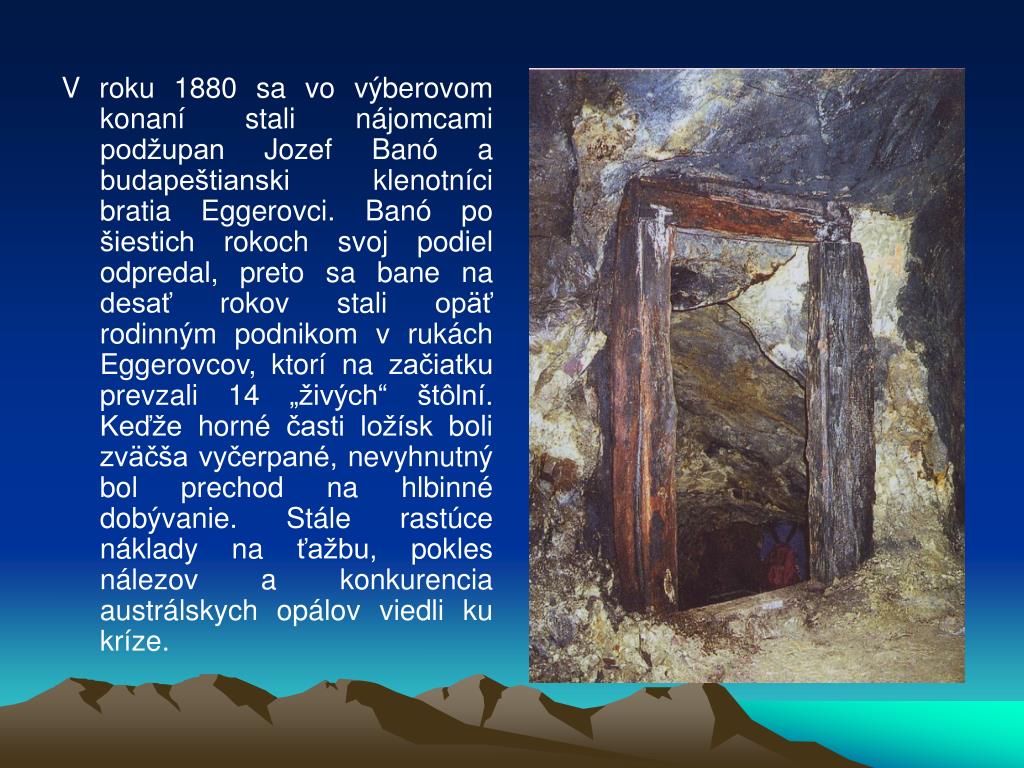 V roku 1880 sa vo výberovom konaní stali nájomcami podžupan Jozef Banó a budapeštianski klenotníci bratia Eggerovci. Banó po šiestich rokoch svoj podiel odpredal, preto sa bane na desať rokov stali opäť rodinným podnikom v rukách Eggerovcov, ktorí na začiatku prevzali 14 „živých“ štôlní. Keďže horné časti ložísk boli zväčša vyčerpané, nevyhnutný bol prechod na hlbinné dobývanie. Stále rastúce náklady na ťažbu, pokles nálezov a konkurencia austrálskych opálov viedli ku kríze.